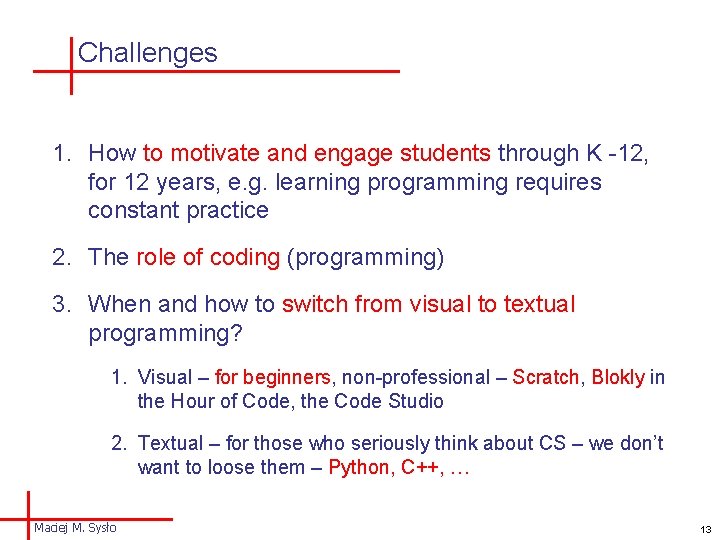 Challenges

1. How to motivate and engage students through K -12, for 12 years, e.g. learning programming requires constant practice

2. The role of coding (programming)

3. When and how to switch from visual to textual programming?

1. Visual – for beginners, non-professional – Scratch, Blokly in the Hour of Code, the Code Studio

2. Textual – for those who seriously think about CS – we don't want to loose them – Python, C++, …

Maciej M. Sysło

13